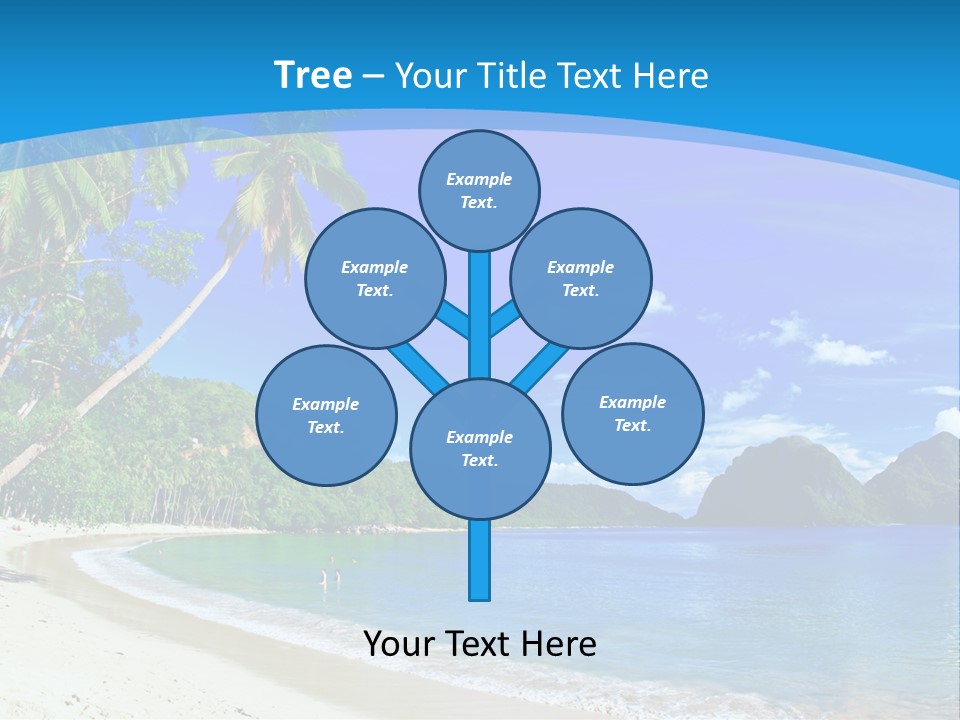 Tree – Your Title Text Here

Example Text.

Example Text.

Example Text.

Example Text.

Example Text.

Example Text.

Your Text Here